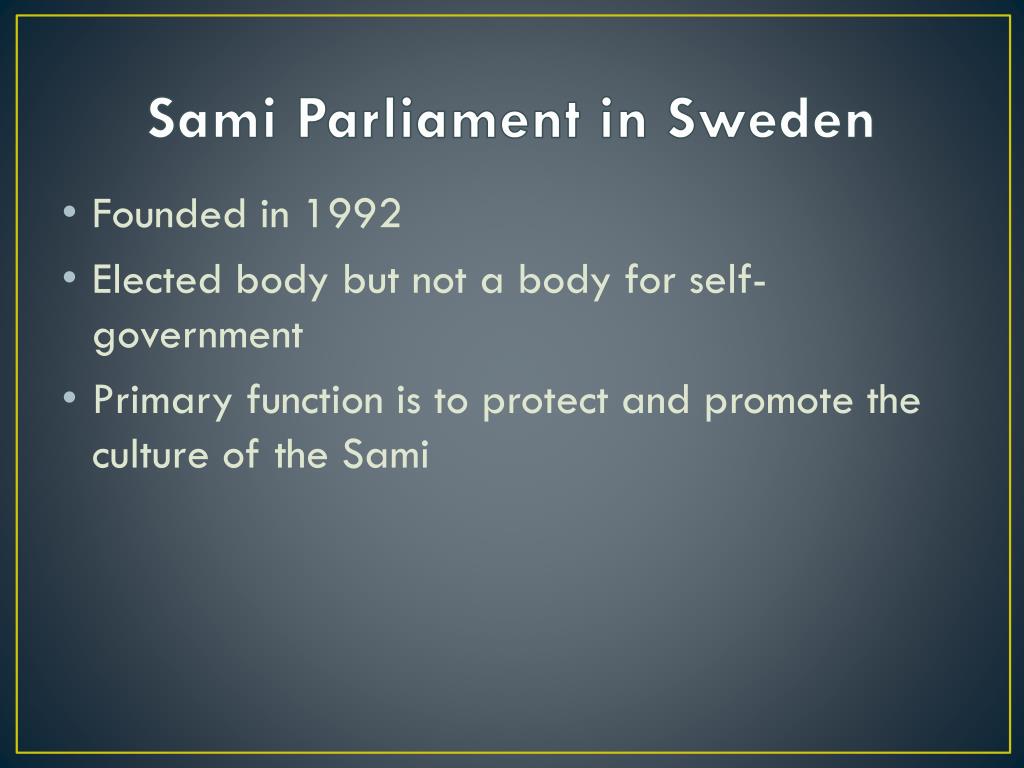 Sami Parliament in Sweden

• Founded in 1992
• Elected body but not a body for self-government
• Primary function is to protect and promote the culture of the Sami